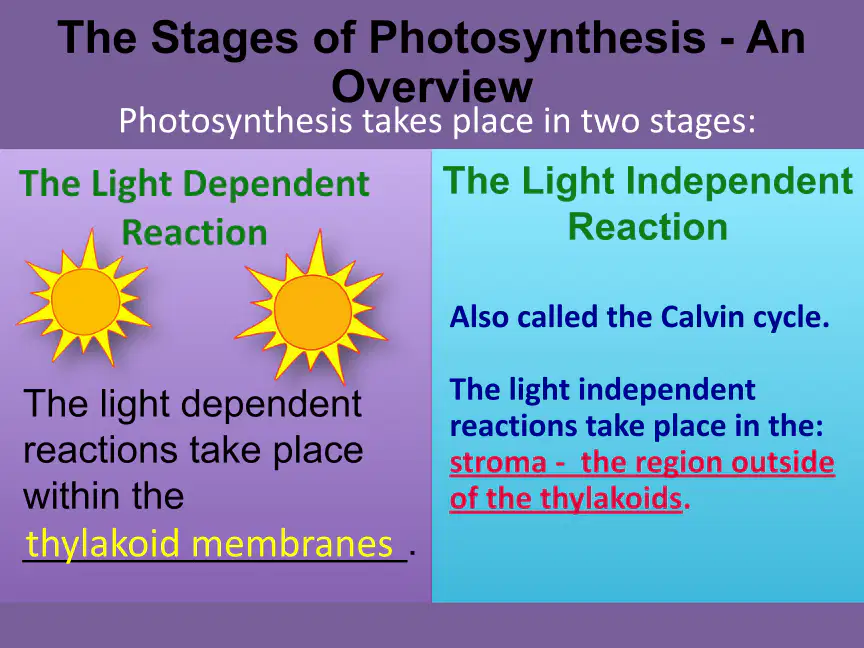 The Stages of Photosynthesis - An Overview

Photosynthesis takes place in two stages:

The Light Dependent Reaction

The light dependent reactions take place within the thylakoid membranes.

The Light Independent Reaction

Also called the Calvin cycle.

The light independent reactions take place in the: stroma - the region outside of the thylakoids.